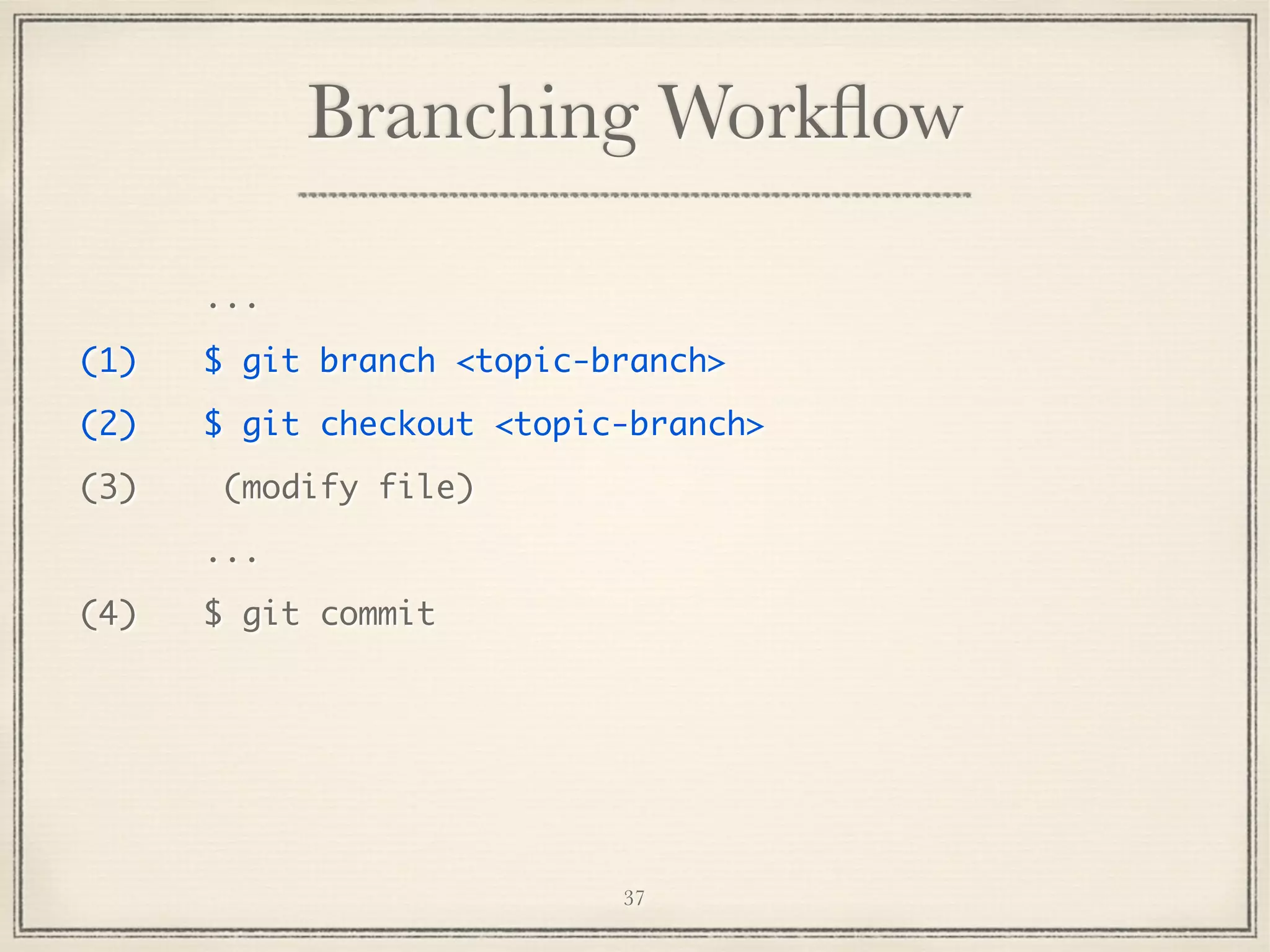 Branching Workflow

...

(1) $ git branch <topic-branch>

(2) $ git checkout <topic-branch>

(3) (modify file)

...

(4) $ git commit

37